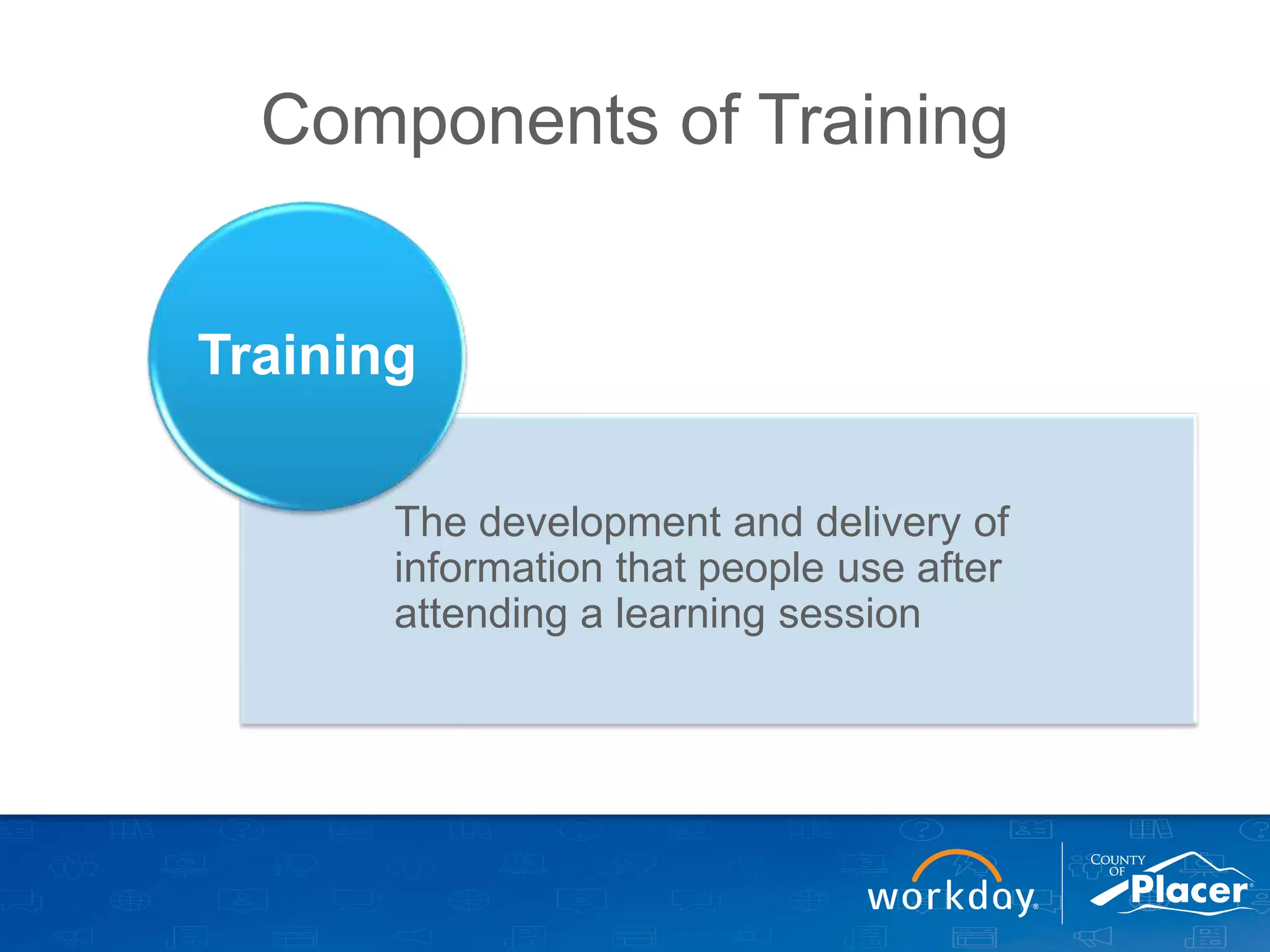 Components of Training

Training

The development and delivery of information that people use after attending a learning session

workday.

COUNTY OF Placer